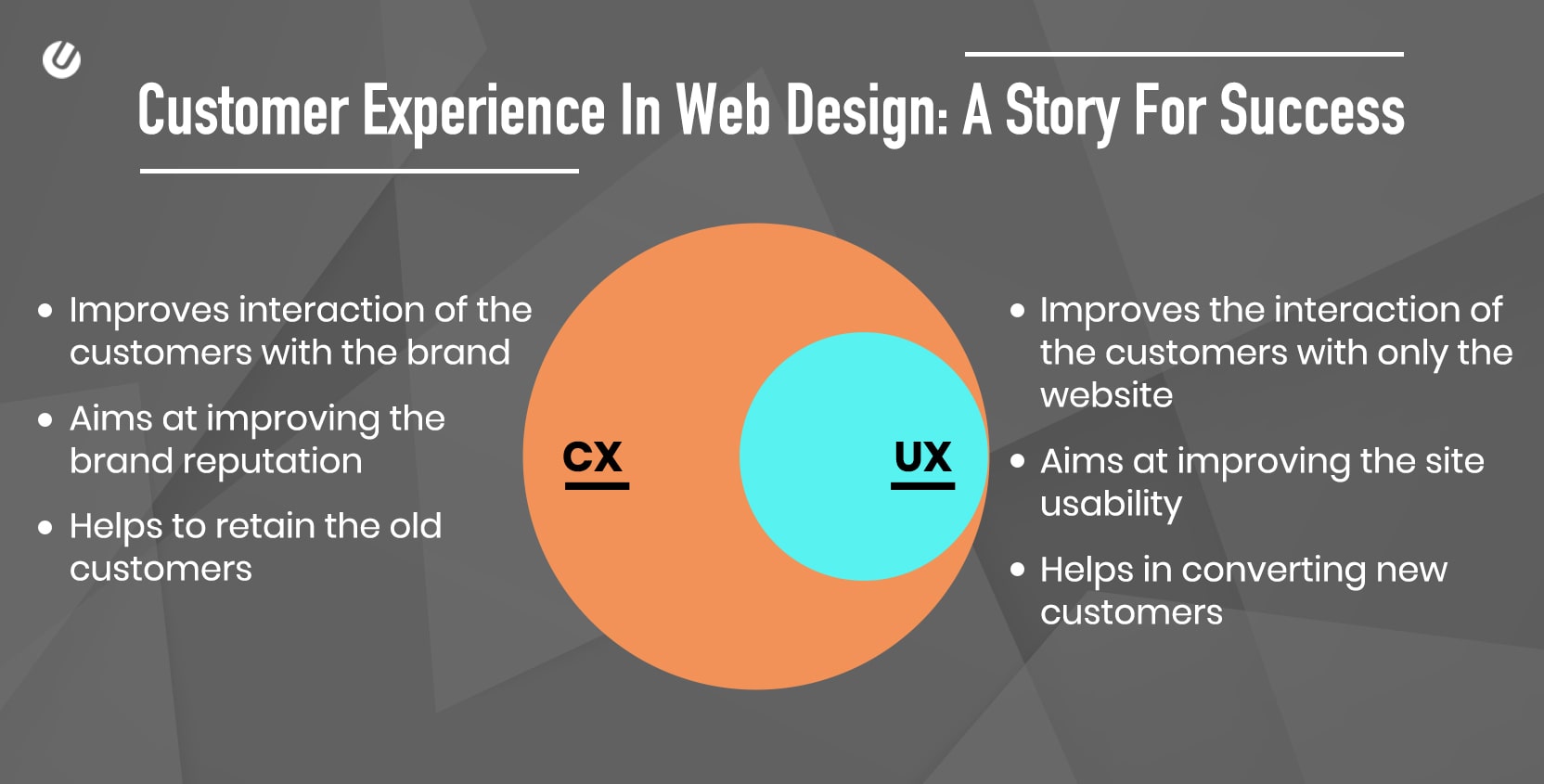 Customer Experience In Web Design: A Story For Success

• Improves interaction of the customers with the brand
• Aims at improving the brand reputation
• Helps to retain the old customers

CX

UX

• Improves the interaction of the customers with only the website
• Aims at improving the site usability
• Helps in converting new customers